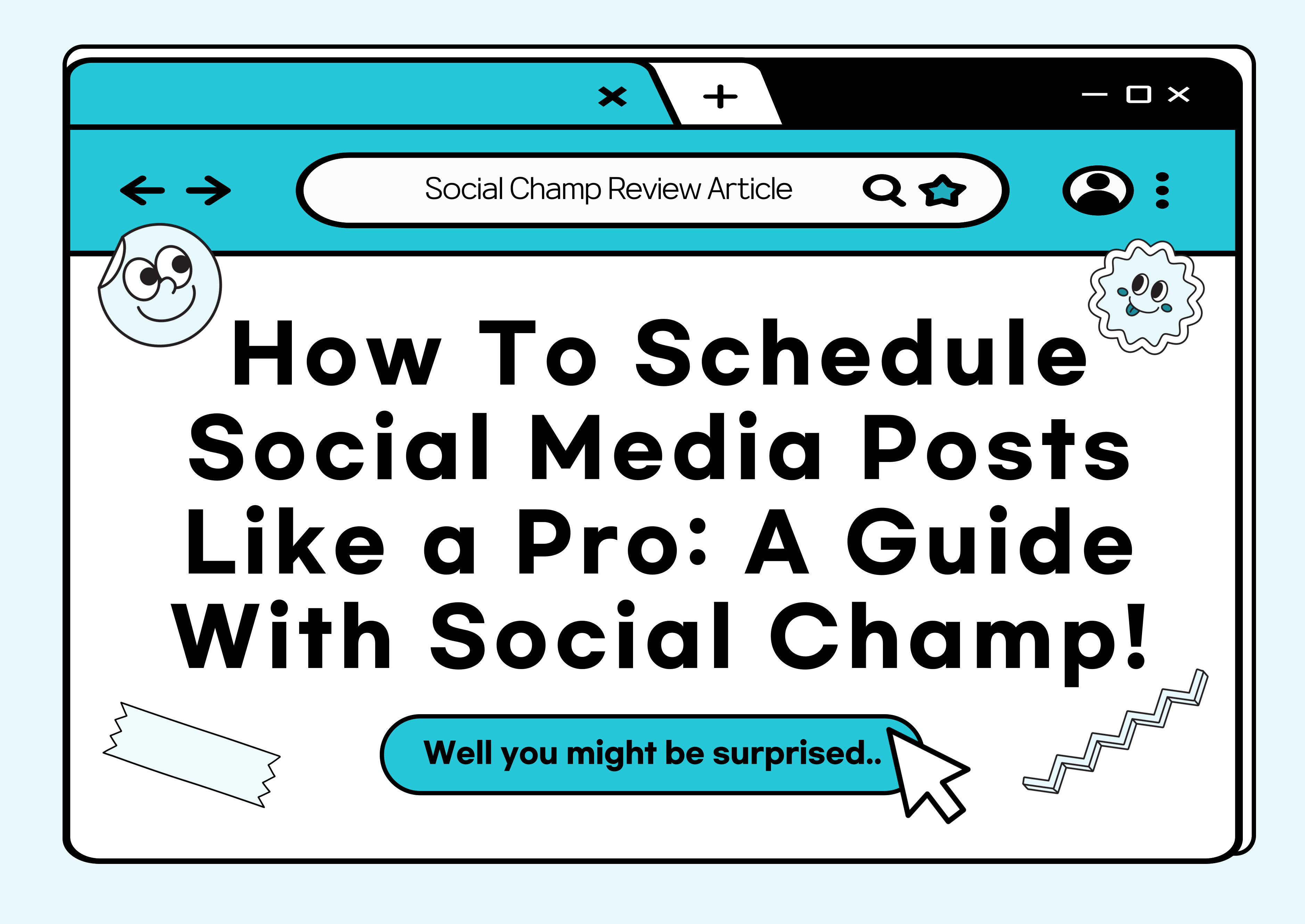 Social Champ Review Article

How To Schedule Social Media Posts Like a Pro: A Guide With Social Champ!

Well you might be surprised..